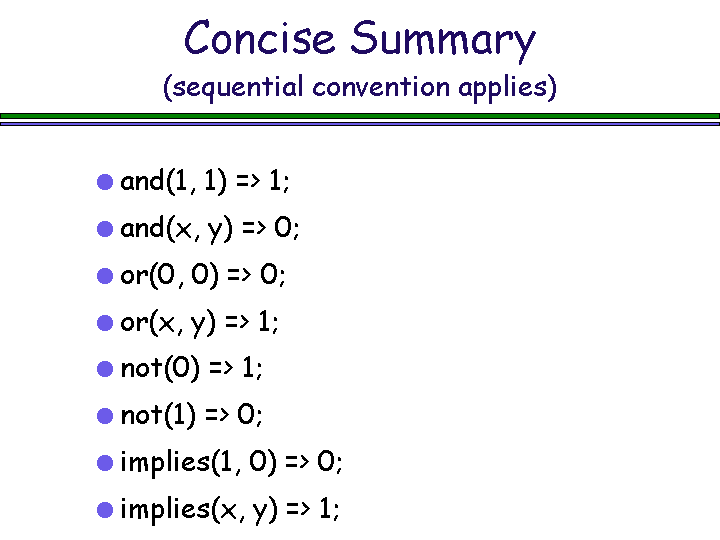 Concise Summary
(sequential convention applies)

- and(1, 1) => 1;
- and(x, y) => 0;
- or(0, 0) => 0;
- or(x, y) => 1;
- not(0) => 1;
- not(1) => 0;
- implies(1, 0) => 0;
- implies(x, y) => 1;